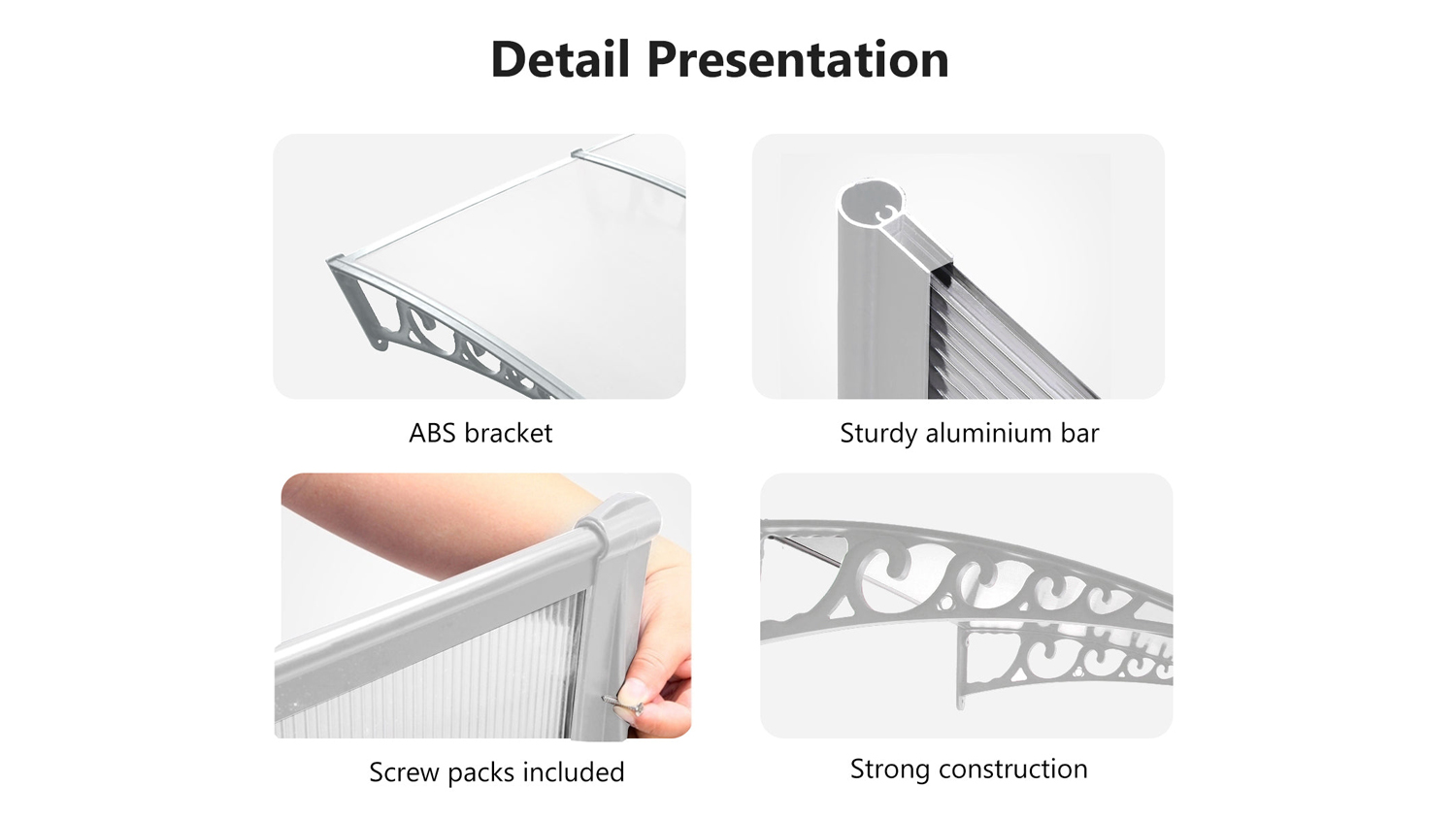 Detail Presentation

ABS bracket

Sturdy aluminium bar

Screw packs included

Strong construction